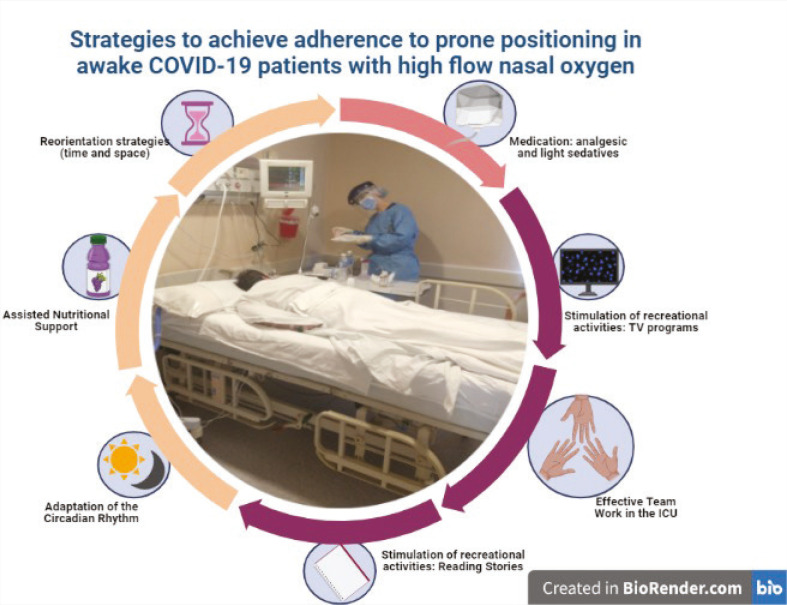 Strategies to achieve adherence to prone positioning in awake COVID-19 patients with high flow nasal oxygen

Medication: analgesic and light sedatives

Stimulation of recreational activities: TV programs

Effective Team Work in the ICU

Stimulation of recreational activities: Reading Stories

Adaptation of the Circadian Rhythm

Assisted Nutritional Support

Reorientation strategies (time and space)

Created in BioRender.com bio